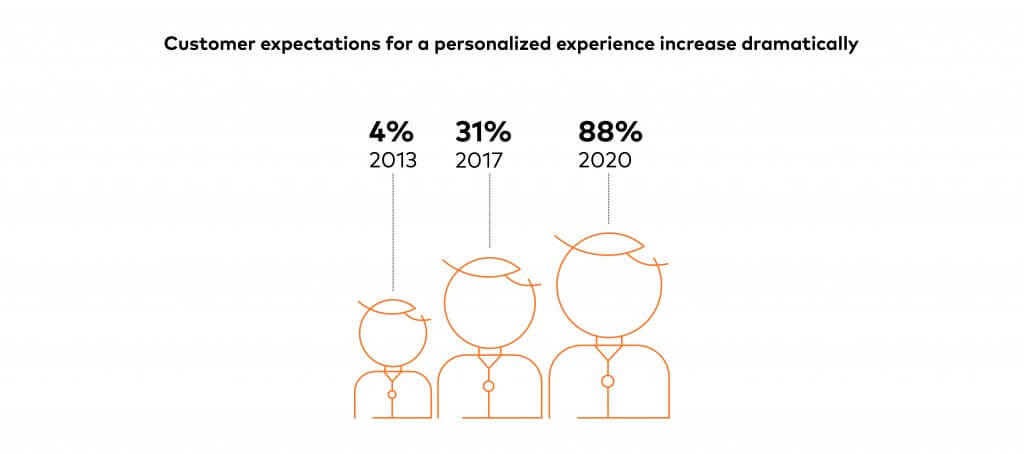 Customer expectations for a personalized experience increase dramatically

4%
2013

31%
2017

88%
2020